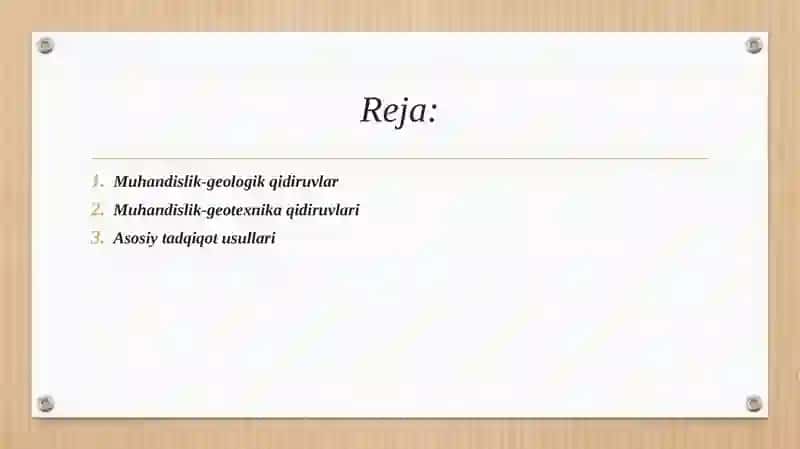 Reja:

1. Muhandislik-geologik qidiruvlar
2. Muhandislik-geotexnika qidiruvlari
3. Asosiy tadqiqot usullari